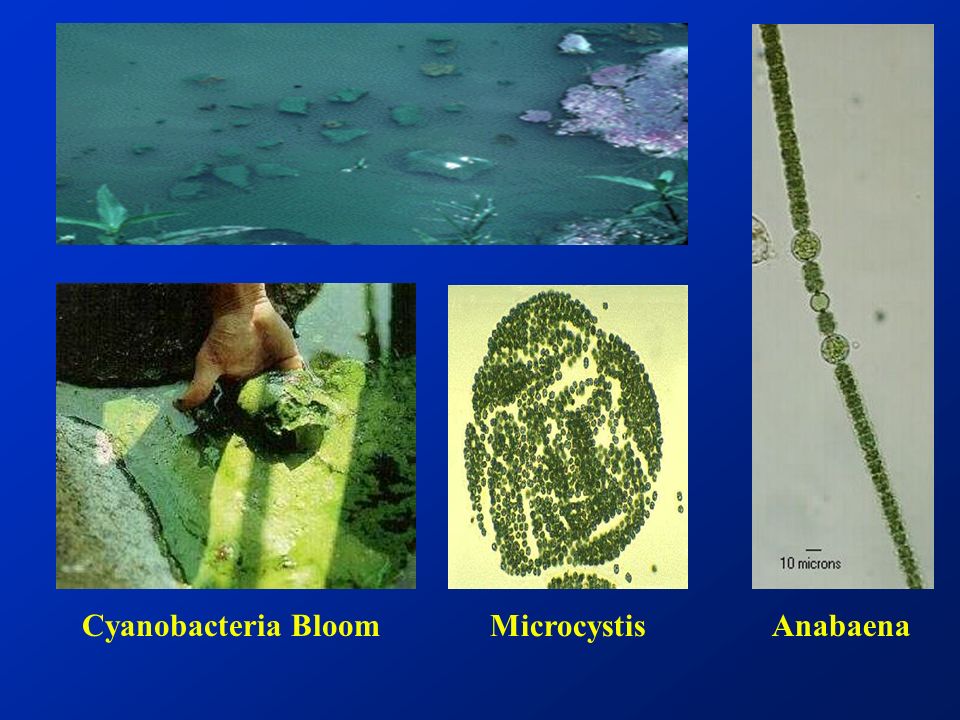 10 microns

Cyanobacteria Bloom

Microcystis

Anabaena